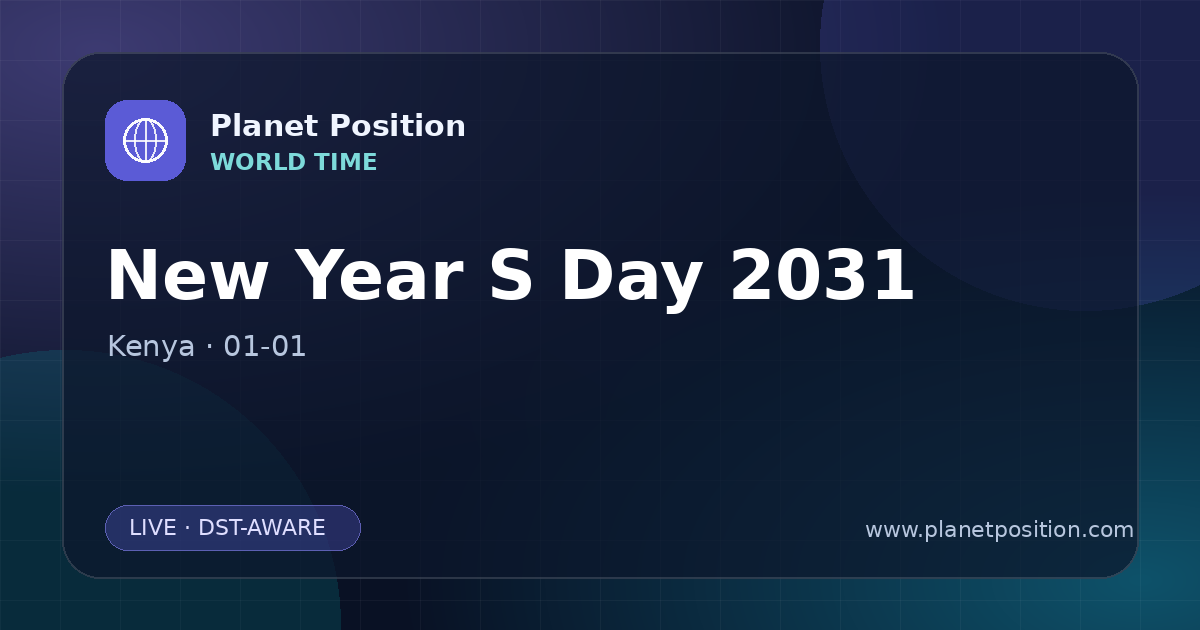 Planet Position
WORLD TIME

New Year S Day 2031

Kenya · 01-01

LIVE · DST-AWARE

www.planetposition.com